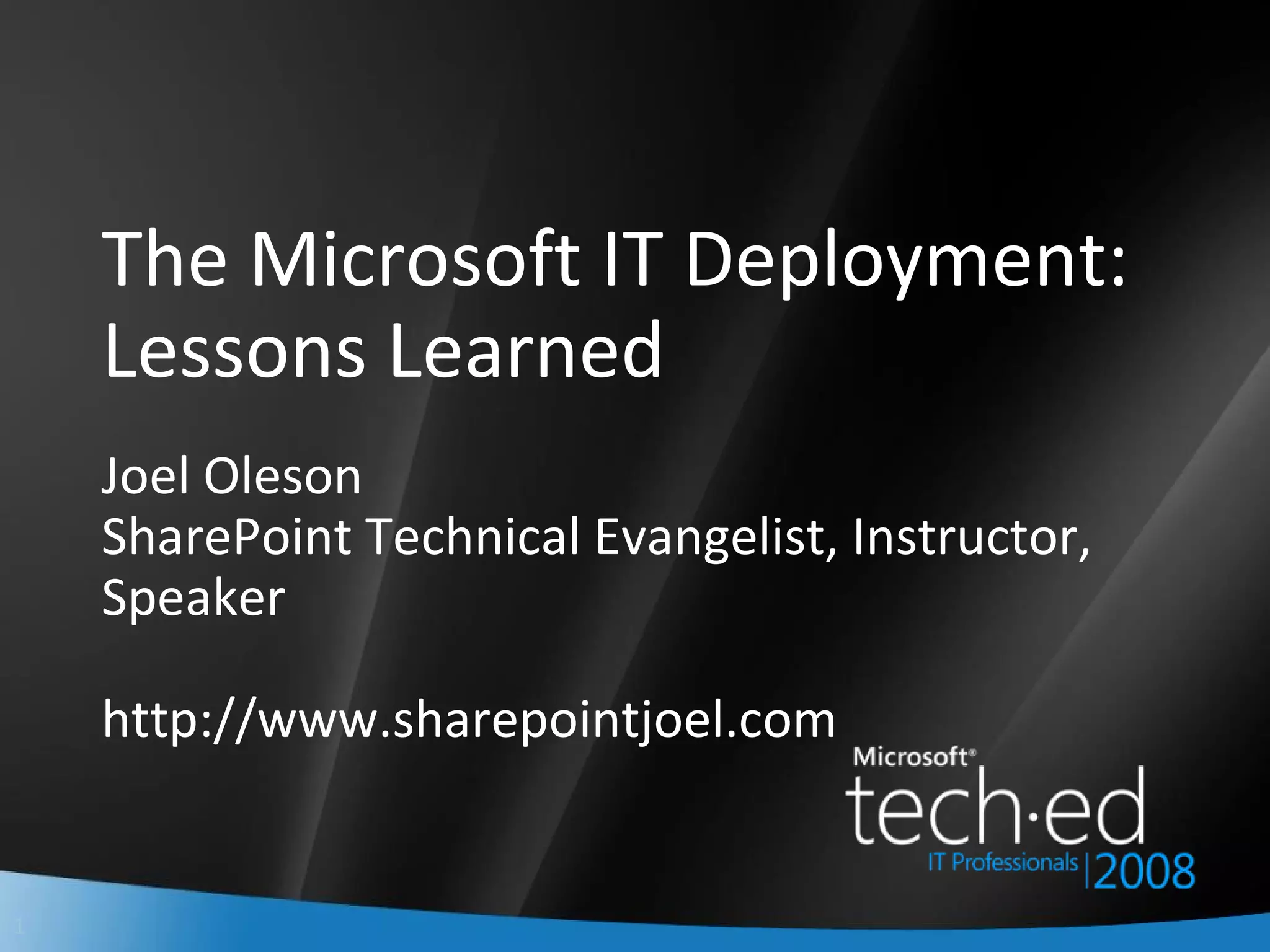 The Microsoft IT Deployment: Lessons Learned

Joel Oleson
SharePoint Technical Evangelist, Instructor, Speaker

http://www.sharepointjoel.com

Microsoft®
tech·ed
IT Professionals | 2008

1